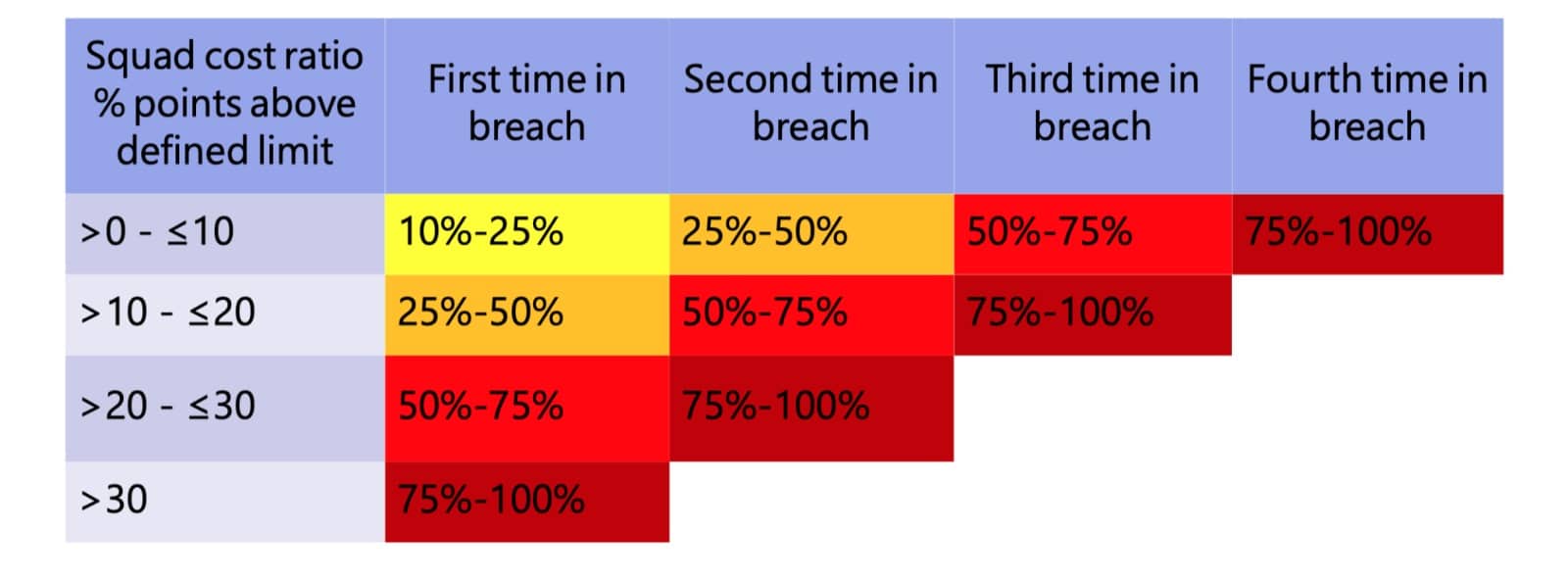 | Squad cost ratio % points above defined limit | First time in breach | Second time in breach | Third time in breach | Fourth time in breach |
|---|---|---|---|---|
| >0 - ≤10 | 10%-25% | 25%-50% | 50%-75% | 75%-100% |
| >10 - ≤20 | 25%-50% | 50%-75% | 75%-100% | |
| >20 - ≤30 | 50%-75% | 75%-100% | | |
| >30 | 75%-100% | | | |